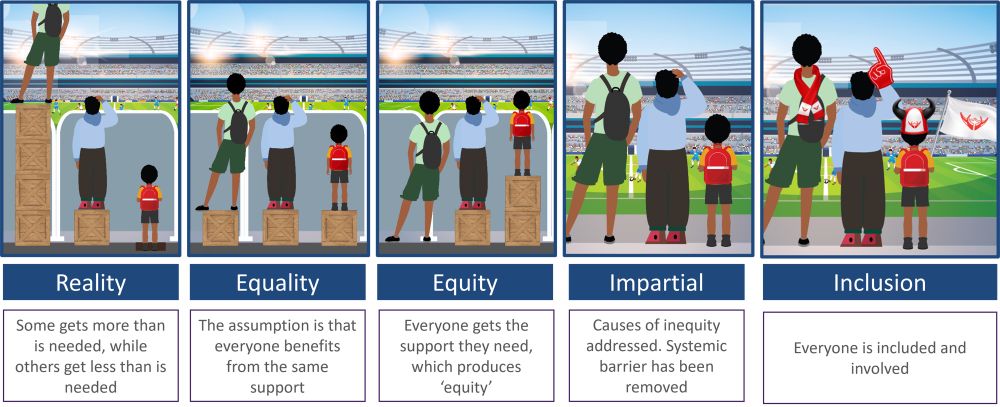 Reality

Some gets more than is needed, while others get less than is needed

Equality

The assumption is that everyone benefits from the same support

Equity

Everyone gets the support they need, which produces 'equity'

Impartial

Causes of inequity addressed. Systemic barrier has been removed

Inclusion

Everyone is included and involved